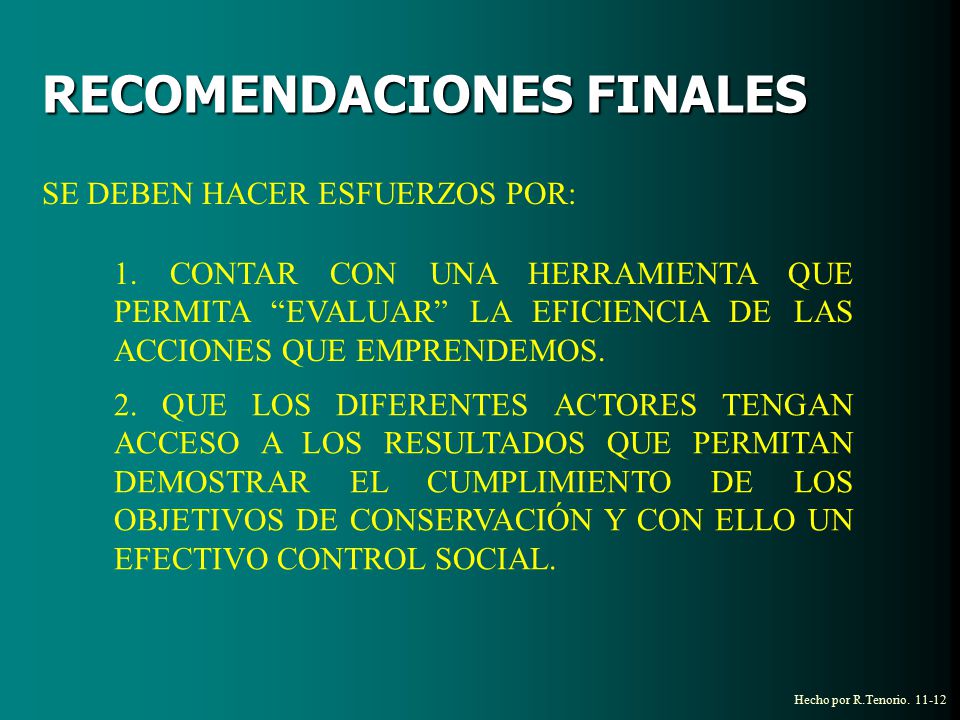 RECOMENDACIONES FINALES

SE DEBEN HACER ESFUERZOS POR:

1. CONTAR CON UNA HERRAMIENTA QUE PERMITA “EVALUAR” LA EFICIENCIA DE LAS ACCIONES QUE EMPRENDEMOS.

2. QUE LOS DIFERENTES ACTORES TENGAN ACCESO A LOS RESULTADOS QUE PERMITAN DEMOSTRAR EL CUMPLIMIENTO DE LOS OBJETIVOS DE CONSERVACIÓN Y CON ELLO UN EFECTIVO CONTROL SOCIAL.

Hecho por R.Tenorio. 11-12